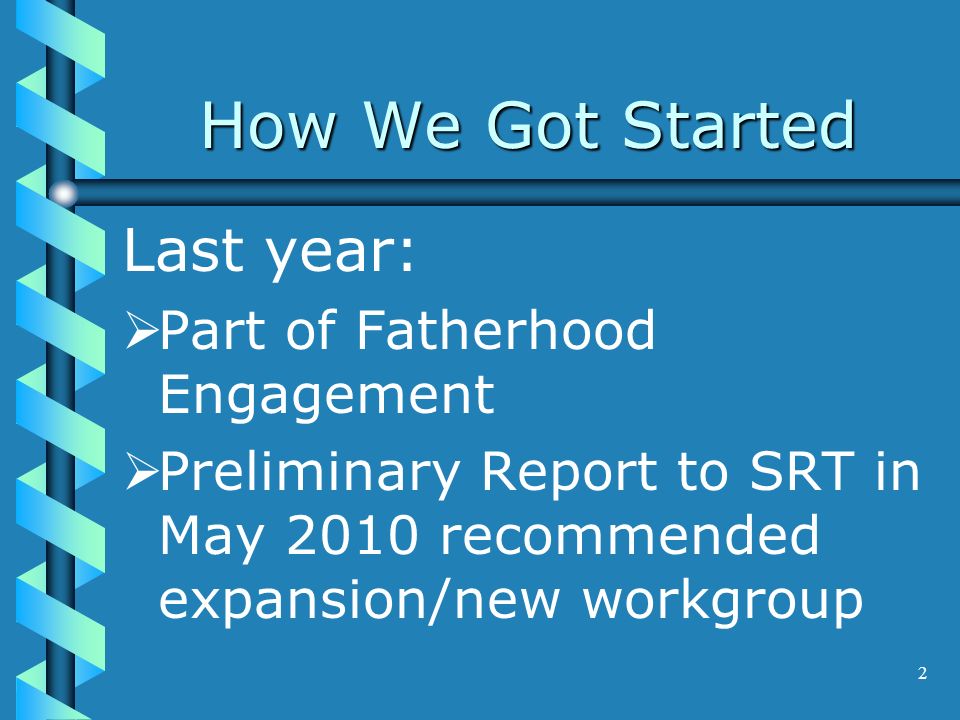 How We Got Started

Last year:

➢Part of Fatherhood Engagement

➢Preliminary Report to SRT in May 2010 recommended expansion/new workgroup

2